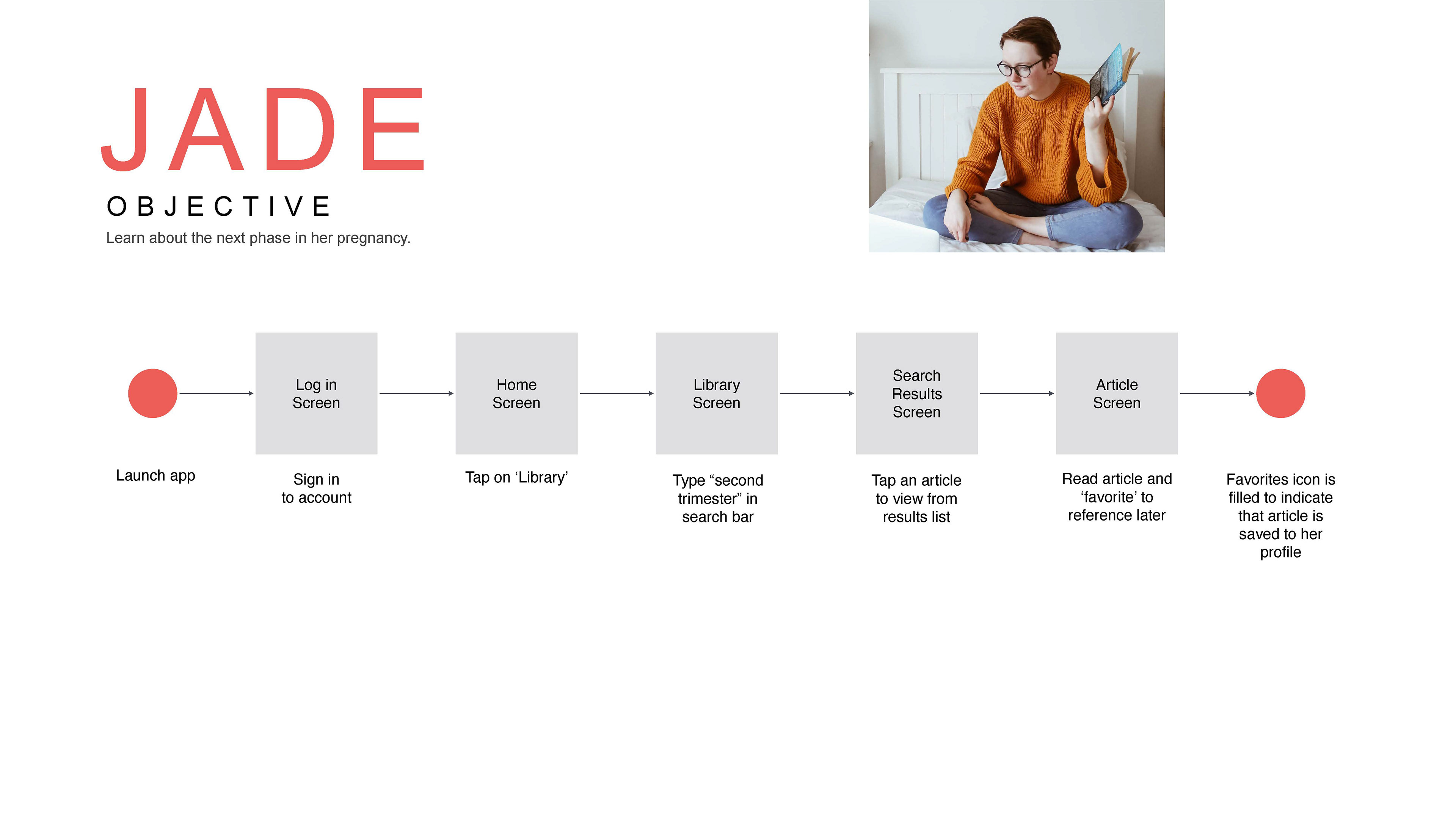 JADE

OBJECTIVE

Learn about the next phase in her pregnancy.

Log in Screen

Home Screen

Library Screen

Search Results Screen

Article Screen

Launch app

Sign in to account

Tap on ‘Library’

Type “second trimester” in search bar

Tap an article to view from results list

Read article and ‘favorite’ to reference later

Favorites icon is filled to indicate that article is saved to her profile